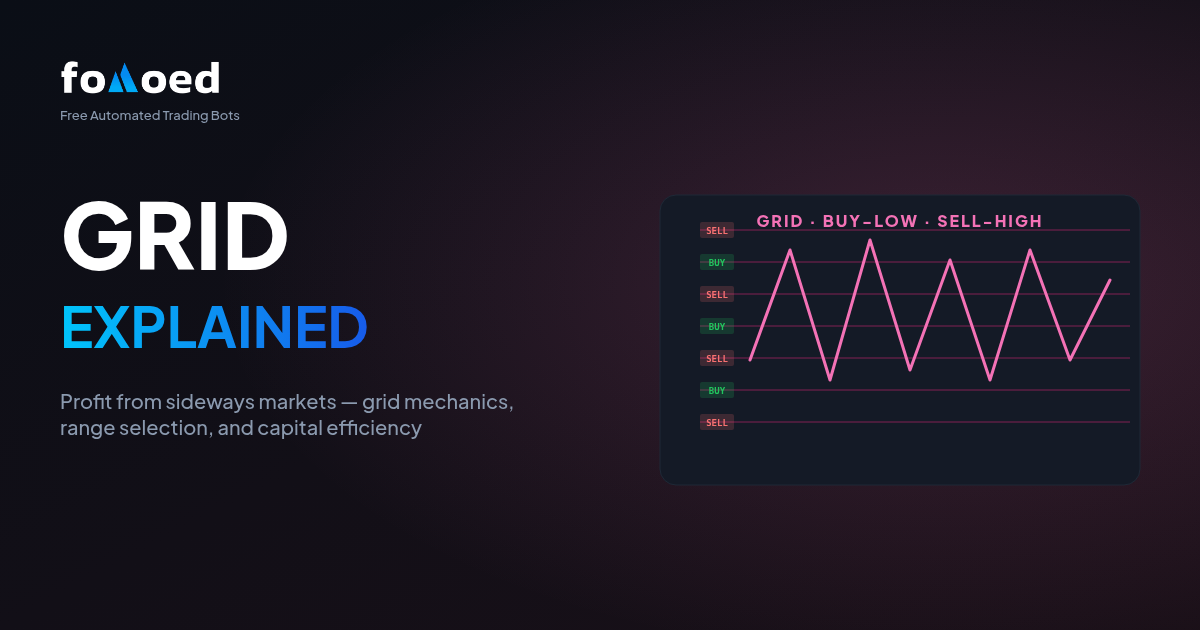 fomoed
Free Automated Trading Bots

GRID
EXPLAINED

Profit from sideways markets — grid mechanics, range selection, and capital efficiency

GRID · BUY-LOW · SELL-HIGH
SELL
BUY
SELL
BUY
SELL
BUY
SELL